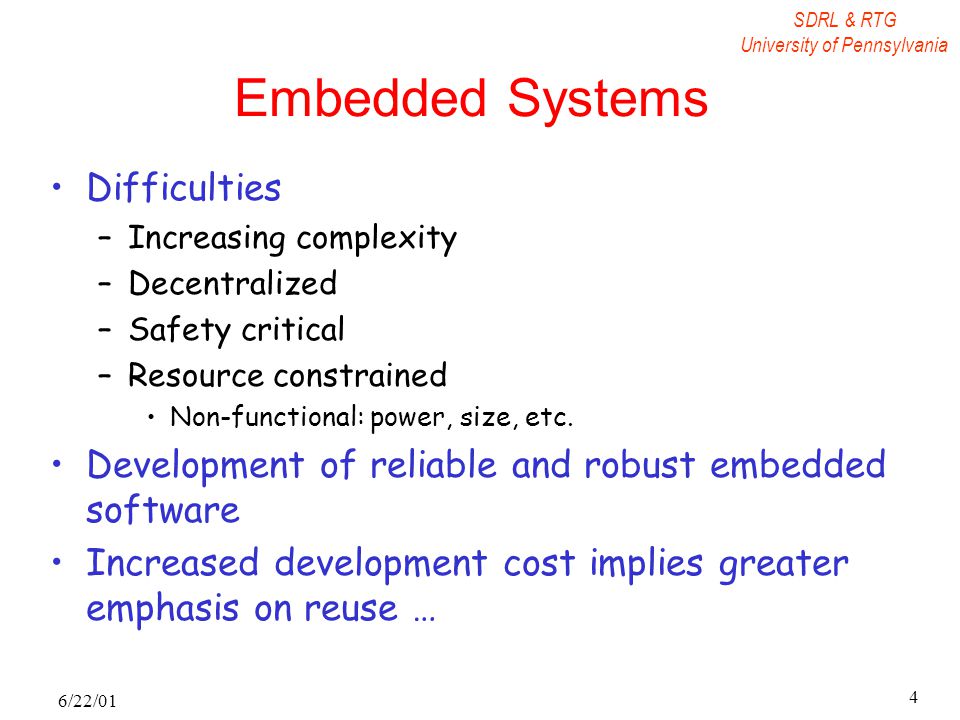 SDRL & RTG
University of Pennsylvania

Embedded Systems

• Difficulties
– Increasing complexity
– Decentralized
– Safety critical
– Resource constrained
• Non-functional: power, size, etc.
• Development of reliable and robust embedded software
• Increased development cost implies greater emphasis on reuse …

6/22/01

4